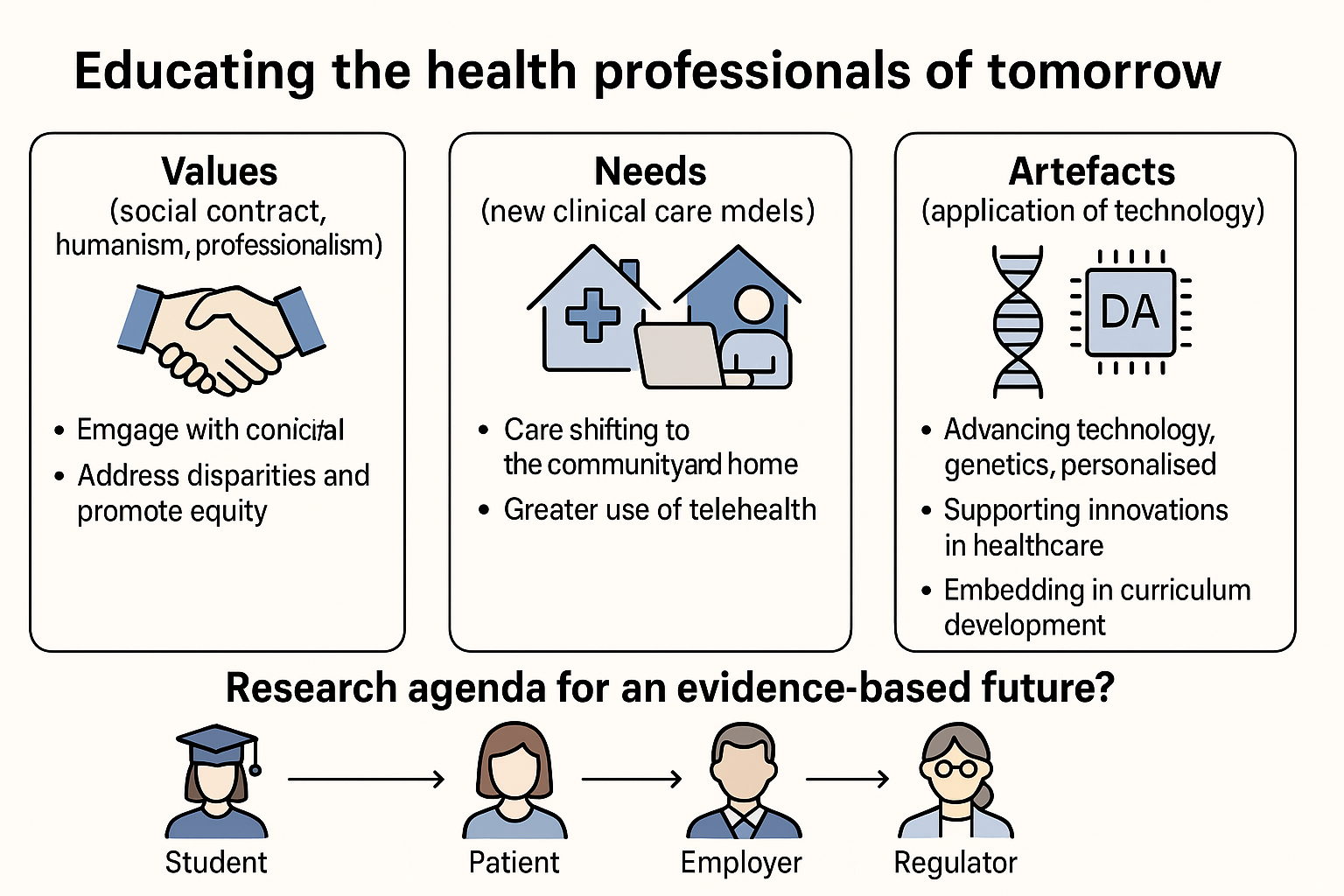 Educating the health professionals of tomorrow

Values
(social contract, humanism, professionalism)

• Emgage with conicital
• Address disparities and promote equity

Needs
(new clinical care mdels)

• Care shifting to the communityand home
• Greater use of telehealth

Artefacts
(application of technology)

DA

• Advancing technology, genetics, personalised
• Supporting innovations in healthcare
• Embedding in curriculum development

Research agenda for an evidence-based future?

Student
Patient
Employer
Regulator